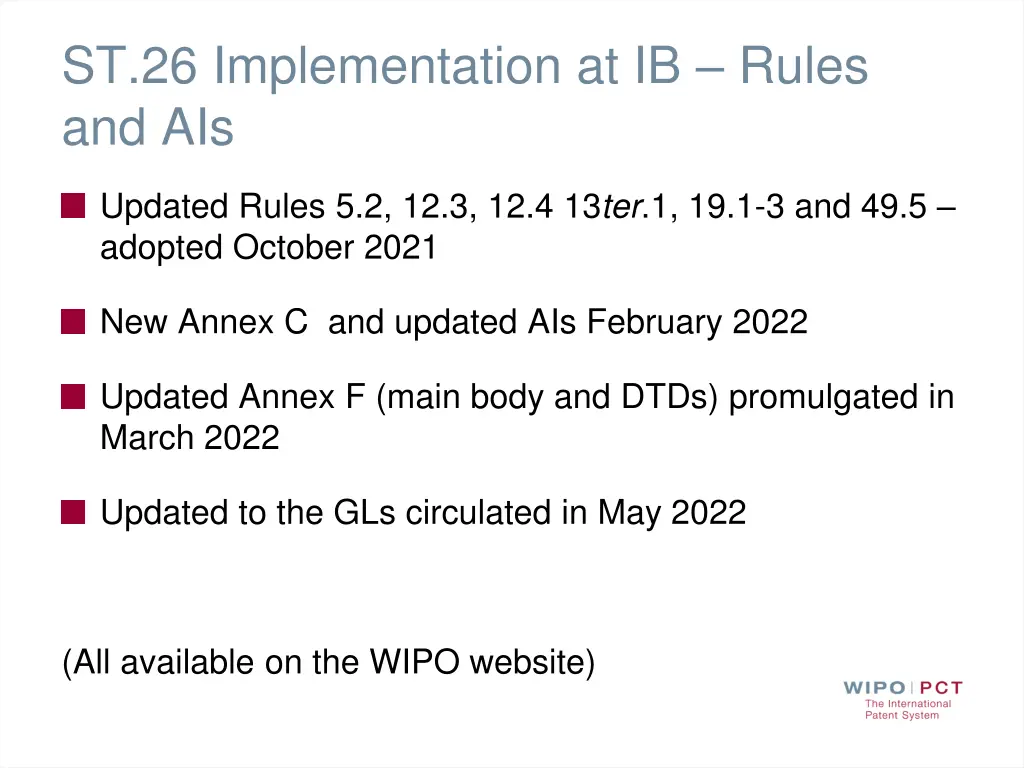 ST.26 Implementation at IB – Rules and AIs

Updated Rules 5.2, 12.3, 12.4 13ter.1, 19.1-3 and 49.5 – adopted October 2021

New Annex C and updated AIs February 2022

Updated Annex F (main body and DTDs) promulgated in March 2022

Updated to the GLs circulated in May 2022

(All available on the WIPO website)

WIPO | PCT
The International Patent System